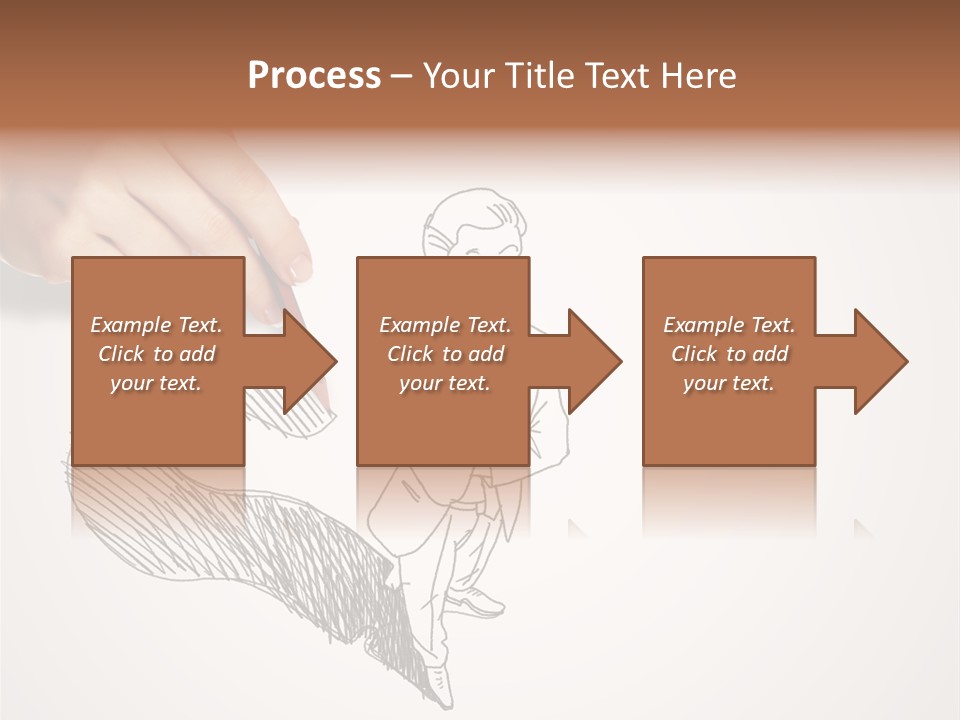 Process – Your Title Text Here

Example Text. Click to add your text.

Example Text. Click to add your text.

Example Text. Click to add your text.